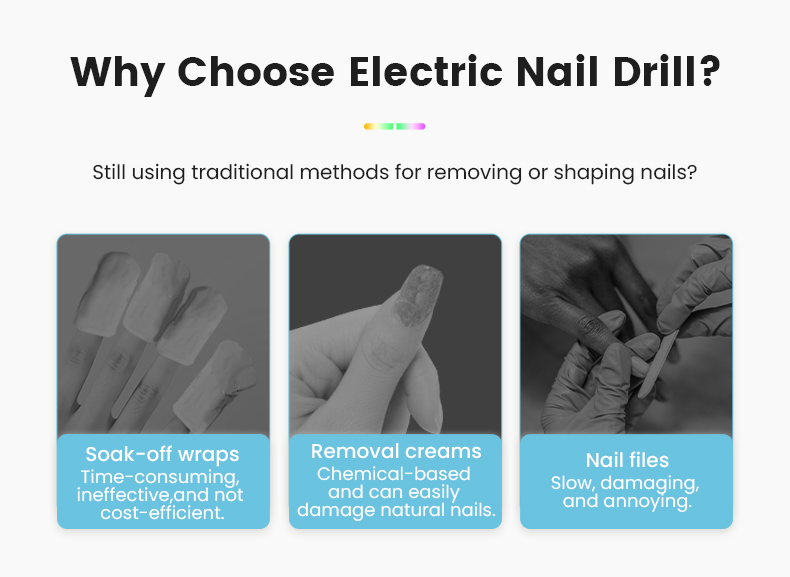 Why Choose Electric Nail Drill?

Still using traditional methods for removing or shaping nails?

Soak-off wraps
Time-consuming, ineffective,and not cost-efficient.

Removal creams
Chemical-based and can easily damage natural nails.

Nail files
Slow, damaging, and annoying.